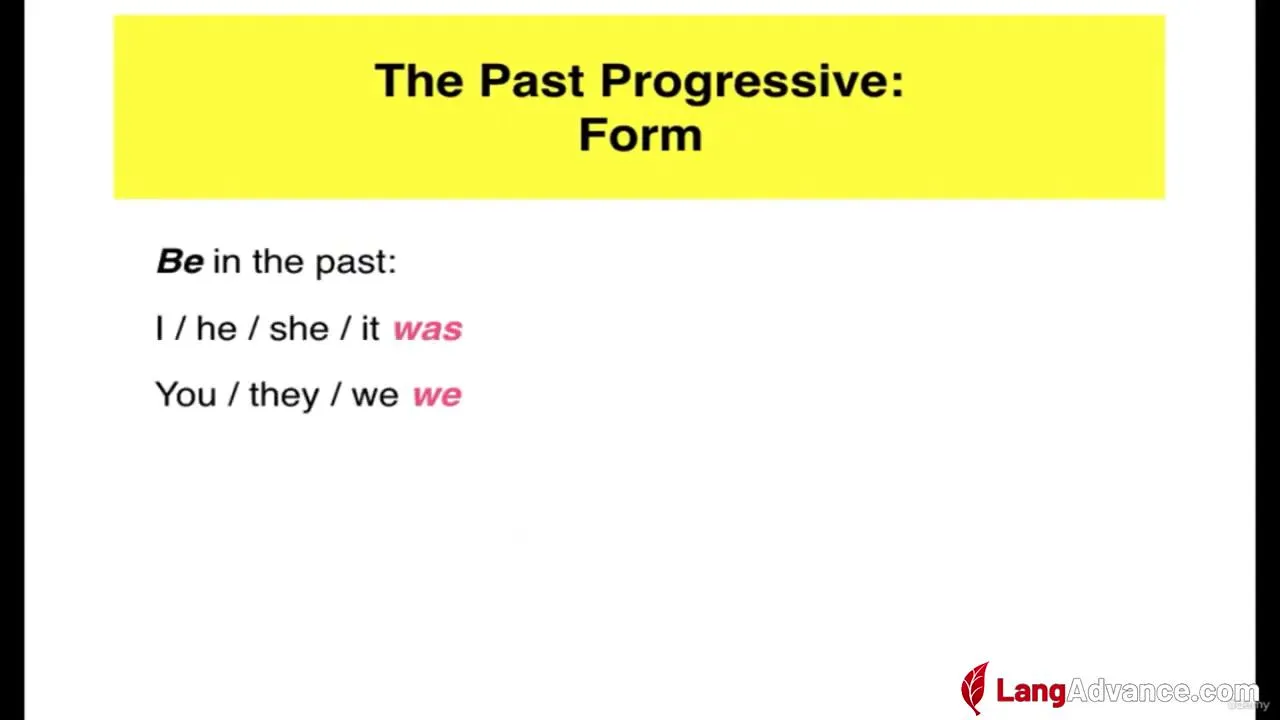 The Past Progressive:
Form

Be in the past:

I / he / she / it was

You / they / we we

LangAdvance.com